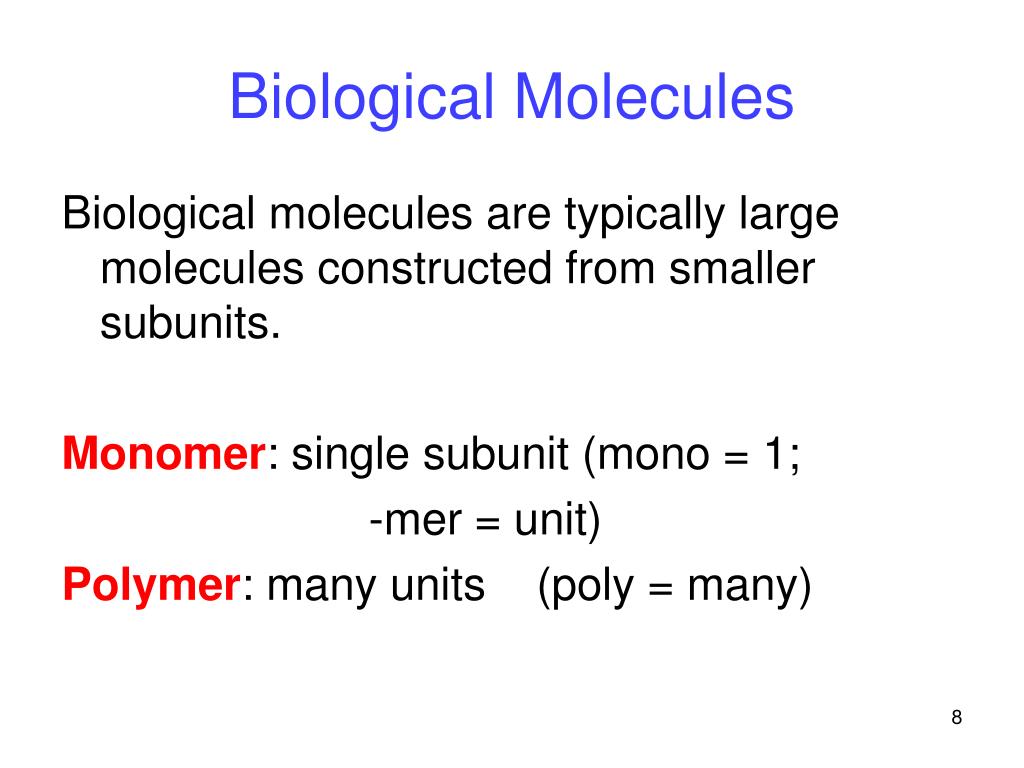 Biological Molecules

Biological molecules are typically large molecules constructed from smaller subunits.

Monomer: single subunit (mono = 1; -mer = unit)

Polymer: many units (poly = many)

8